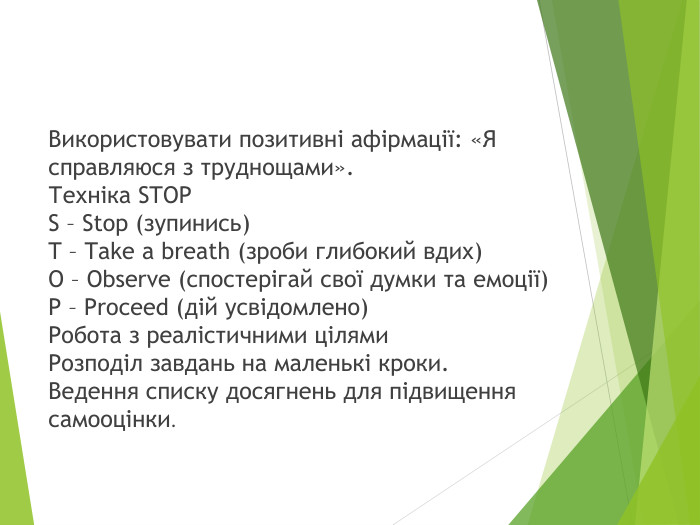 Використовувати позитивні афірмації: «Я справляюся з труднощами».
Техніка STOP
S – Stop (зупинись)
T – Take a breath (зроби глибокий вдих)
O – Observe (спостерігай свої думки та емоції)
P – Proceed (дій усвідомлено)
Робота з реалістичними цілями
Розподіл завдань на маленькі кроки.
Ведення списку досягнень для підвищення самооцінки.